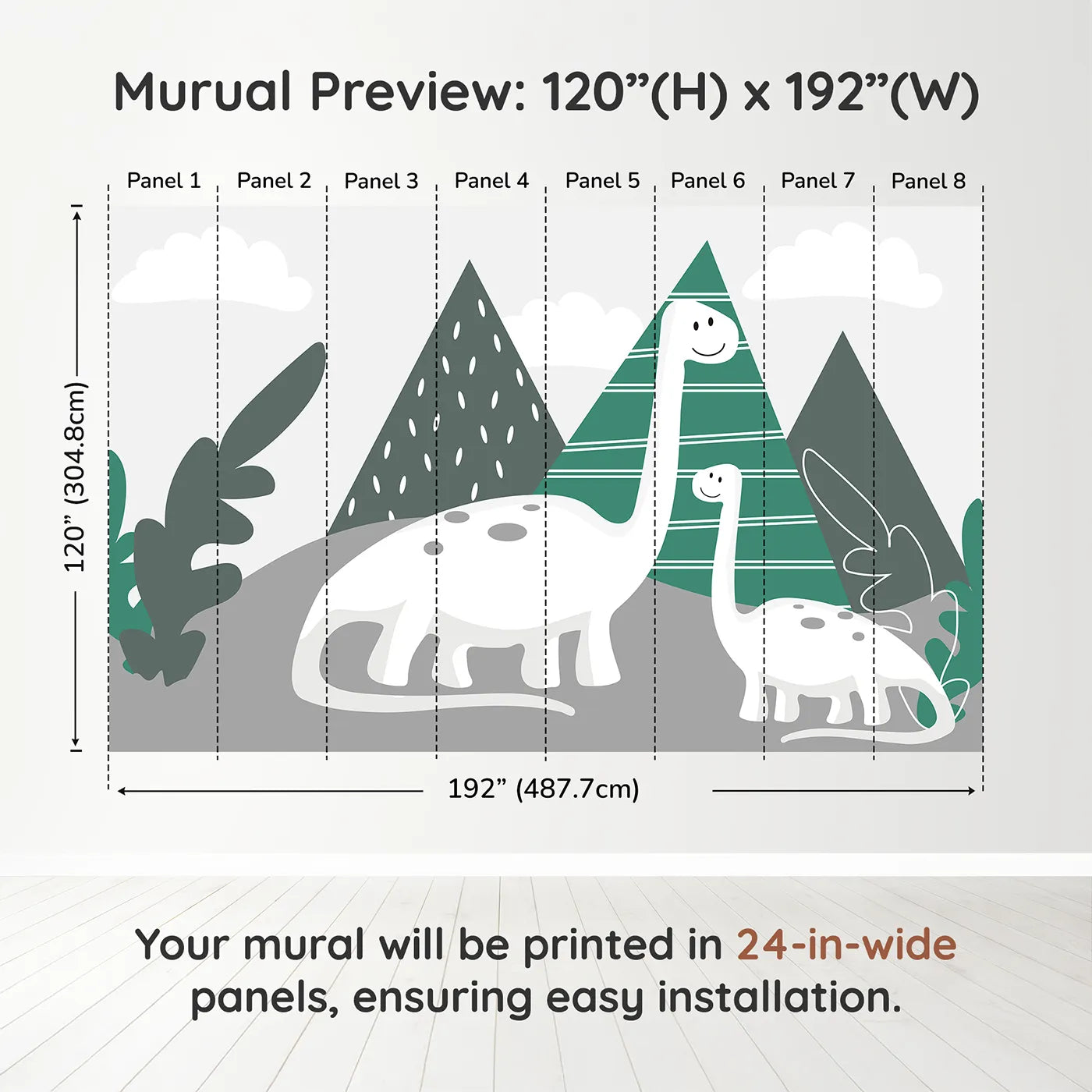 Murual Preview: 120”(H) x 192”(W)

Panel 1 Panel 2 Panel 3 Panel 4 Panel 5 Panel 6 Panel 7 Panel 8

120” (304.8cm)

192” (487.7cm)

Your mural will be printed in 24-in-wide panels, ensuring easy installation.